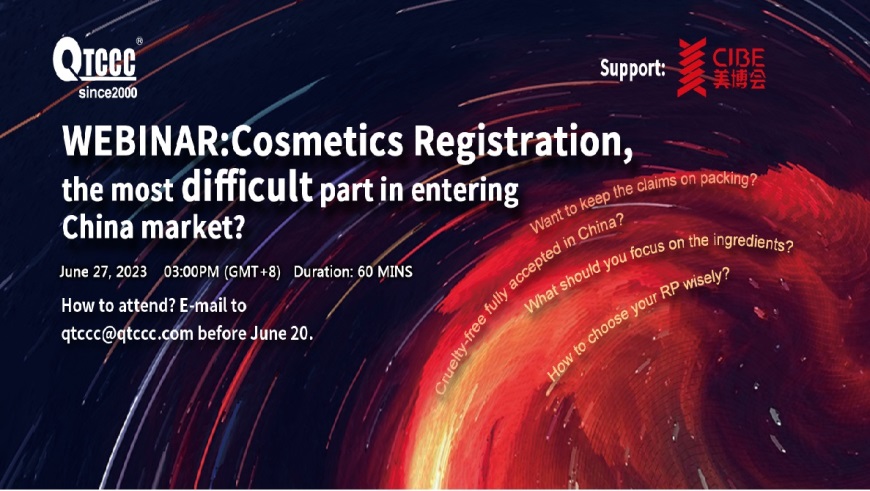 QTCCC®
since2000

Support: CIBE 美博会

WEBINAR:Cosmetics Registration, the most difficult part in entering China market?

June 27, 2023 03:00PM (GMT+8) Duration: 60 MINS

How to attend? E-mail to qtccc@qtccc.com before June 20.

Want to keep the claims on packing?

Cruelty-free fully accepted in China?

What should you focus on the ingredients?

How to choose your RP wisely?